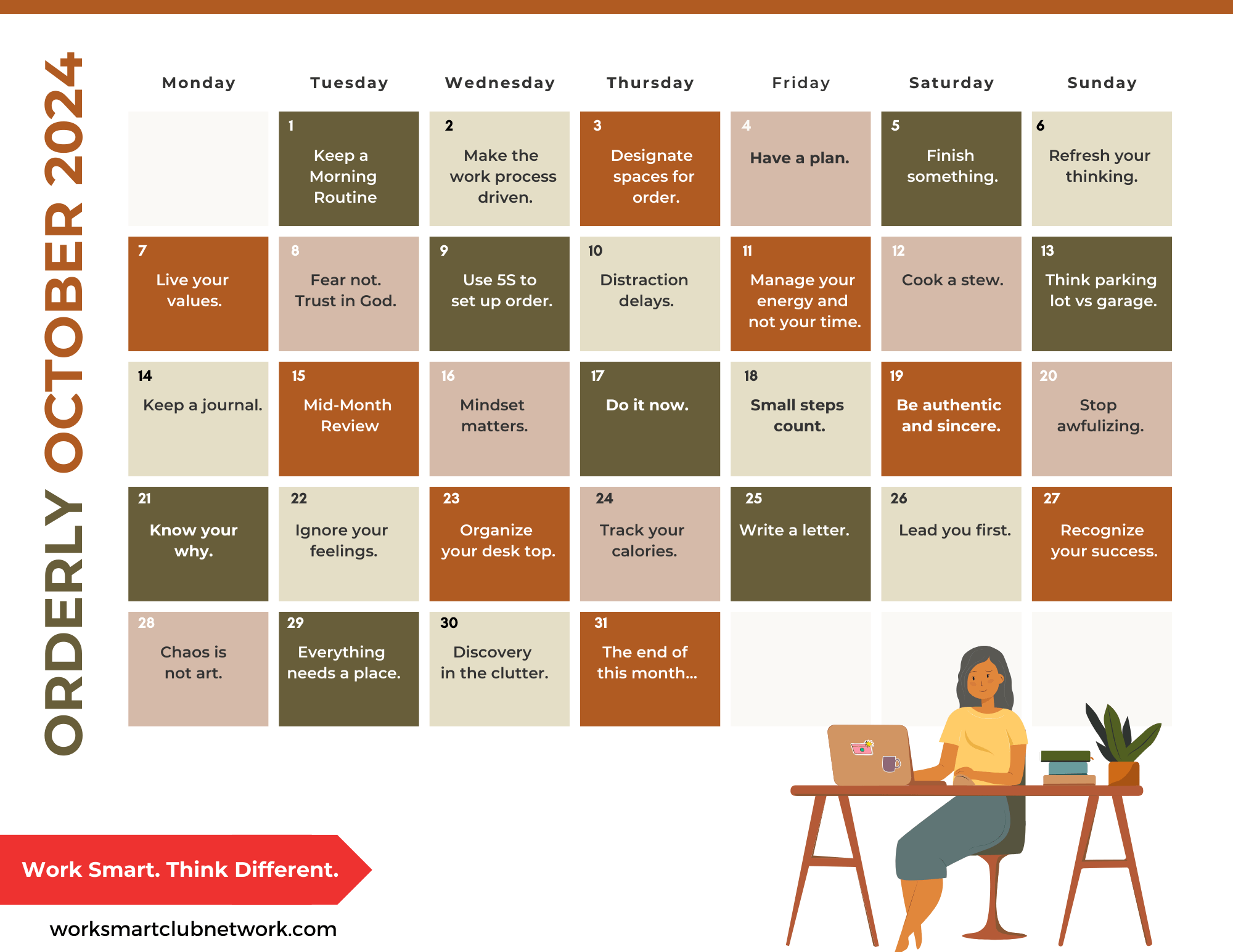 ORDERLY OCTOBER 2024

| Monday | Tuesday | Wednesday | Thursday | Friday | Saturday | Sunday |
|---|---|---|---|---|---|---|
| | 1 Keep a Morning Routine | 2 Make the work process driven. | 3 Designate spaces for order. | 4 Have a plan. | 5 Finish something. | 6 Refresh your thinking. |
| 7 Live your values. | 8 Fear not. Trust in God. | 9 Use 5S to set up order. | 10 Distraction delays. | 11 Manage your energy and not your time. | 12 Cook a stew. | 13 Think parking lot vs garage. |
| 14 Keep a journal. | 15 Mid-Month Review | 16 Mindset matters. | 17 Do it now. | 18 Small steps count. | 19 Be authentic and sincere. | 20 Stop awfulizing. |
| 21 Know your why. | 22 Ignore your feelings. | 23 Organize your desk top. | 24 Track your calories. | 25 Write a letter. | 26 Lead you first. | 27 Recognize your success. |
| 28 Chaos is not art. | 29 Everything needs a place. | 30 Discovery in the clutter. | 31 The end of this month... | | | |

Work Smart. Think Different.

worksmartclubnetwork.com